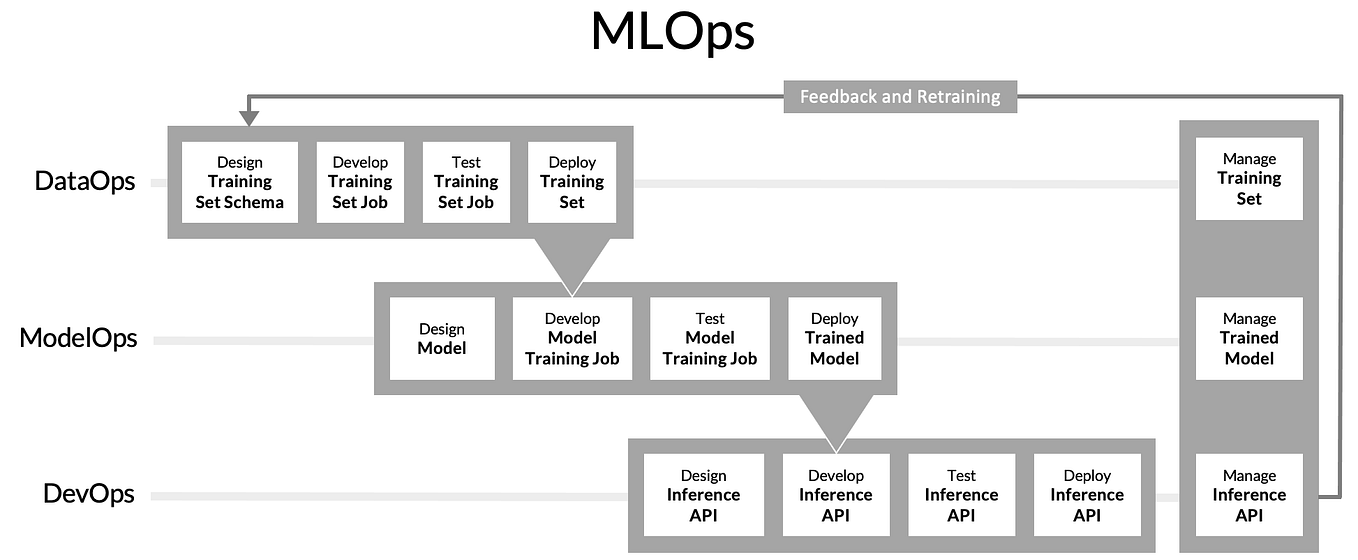 MLOps

Feedback and Retraining

DataOps

Design Training Set Schema

Develop Training Set Job

Test Training Set Job

Deploy Training Set

Manage Training Set

ModelOps

Design Model

Develop Model Training Job

Test Model Training Job

Deploy Trained Model

Manage Trained Model

DevOps

Design Inference API

Develop Inference API

Test Inference API

Deploy Inference API

Manage Inference API